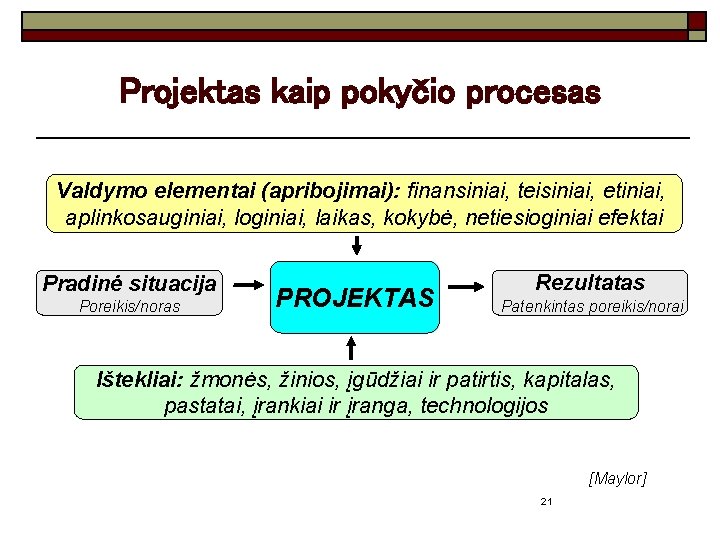 Projektas kaip pokyčio procesas

Valdymo elementai (apribojimai): finansiniai, teisiniai, etiniai, aplinkosauginiai, loginiai, laikas, kokybė, netiesioginiai efektai

Pradinė situacija
Poreikis/noras

PROJEKTAS

Rezultatas
Patenkintas poreikis/norai

Ištekliai: žmonės, žinios, įgūdžiai ir patirtis, kapitalas, pastatai, įrankiai ir įranga, technologijos

[Maylor]

21